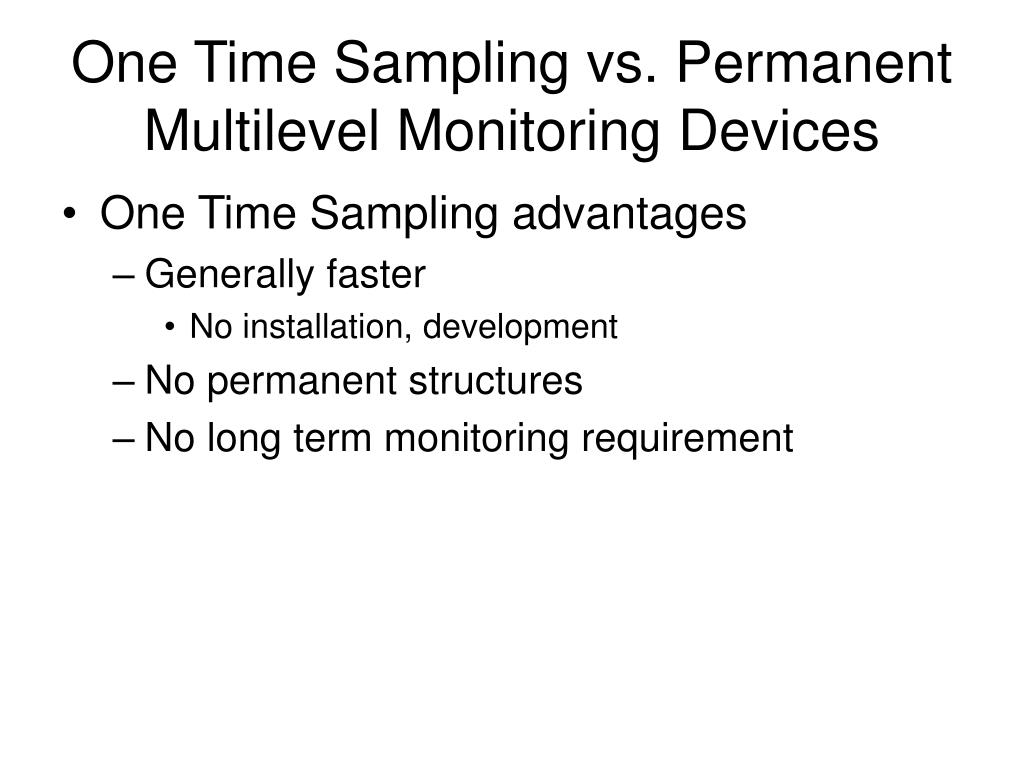 One Time Sampling vs. Permanent Multilevel Monitoring Devices

• One Time Sampling advantages
– Generally faster
• No installation, development
– No permanent structures
– No long term monitoring requirement